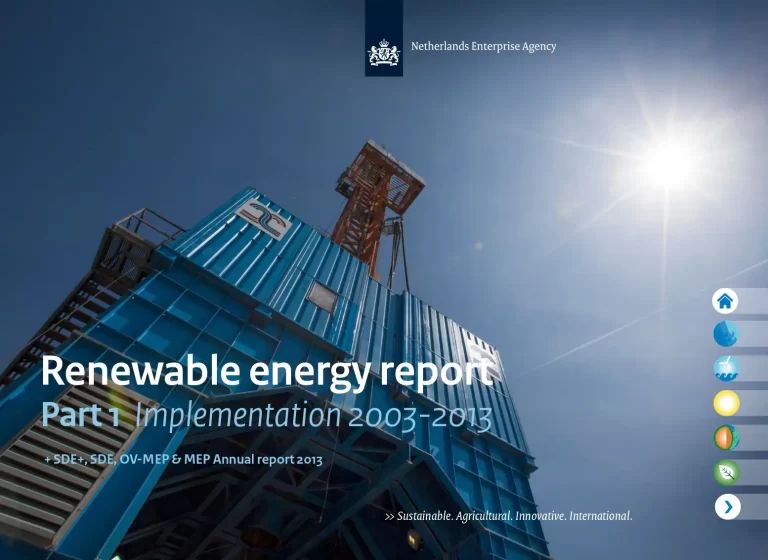 Netherlands Enterprise Agency

Renewable energy report
Part 1 Implementation 2003-2013

+ SDE+, SDE, OV-MEP & MEP Annual report 2013

>> Sustainable. Agricultural. Innovative. International.